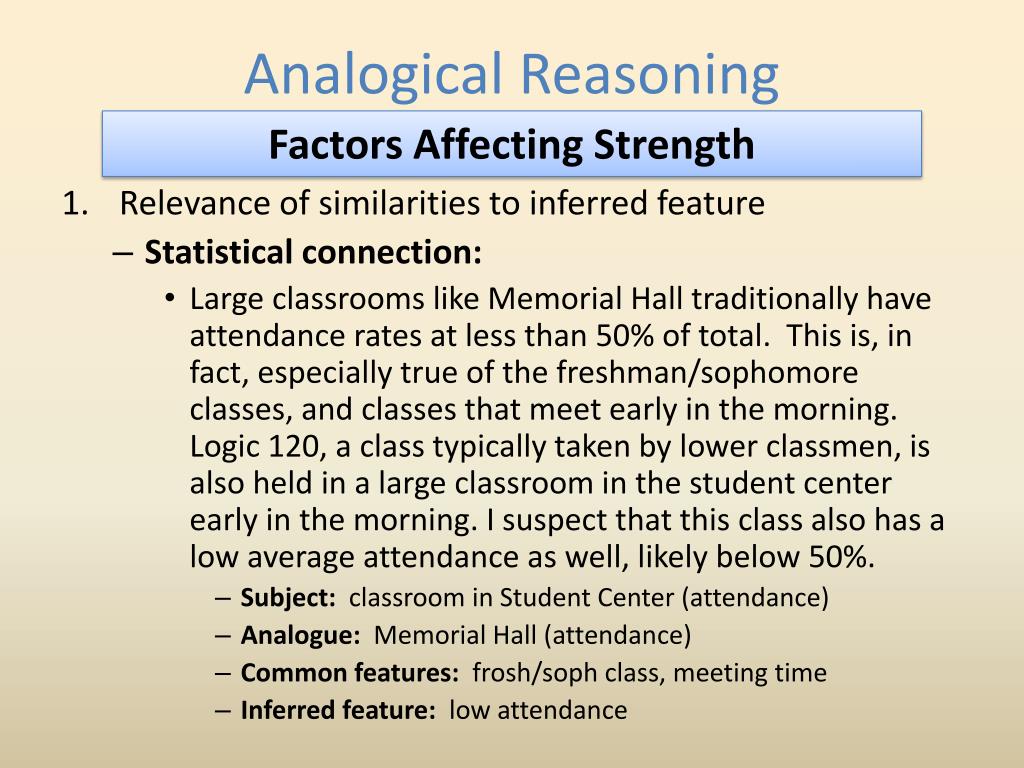 Analogical Reasoning

Factors Affecting Strength

1. Relevance of similarities to inferred feature

– Statistical connection:

• Large classrooms like Memorial Hall traditionally have attendance rates at less than 50% of total. This is, in fact, especially true of the freshman/sophomore classes, and classes that meet early in the morning. Logic 120, a class typically taken by lower classmen, is also held in a large classroom in the student center early in the morning. I suspect that this class also has a low average attendance as well, likely below 50%.

– Subject: classroom in Student Center (attendance)
– Analogue: Memorial Hall (attendance)
– Common features: frosh/soph class, meeting time
– Inferred feature: low attendance